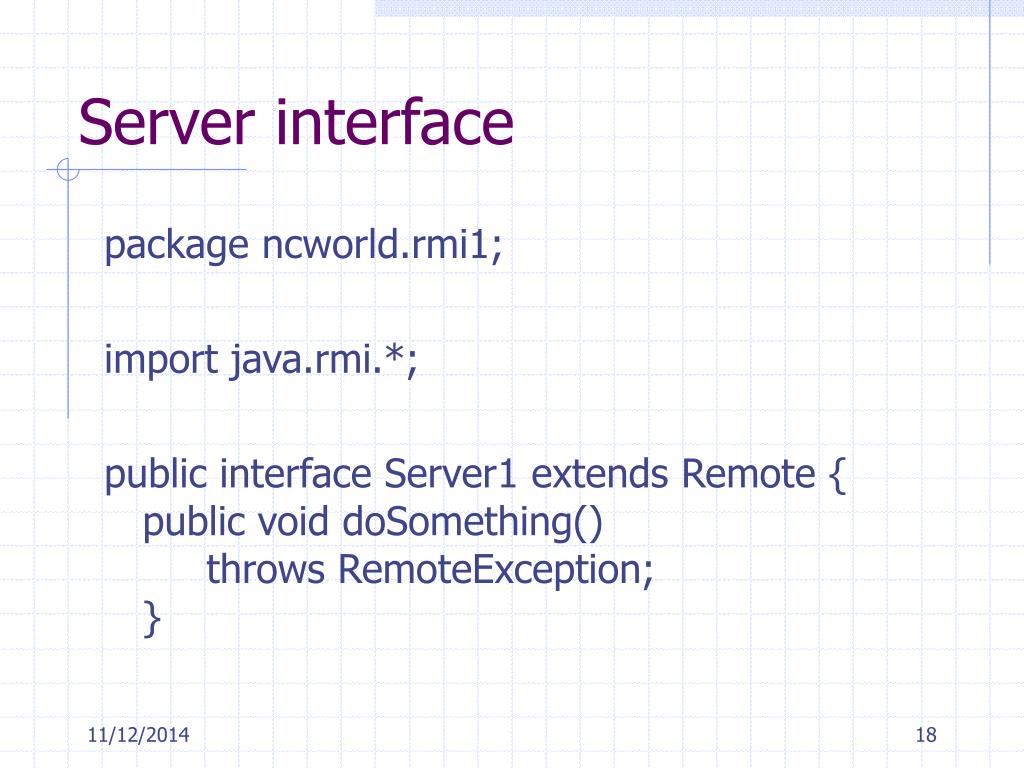 Server interface

package ncworld.rmi1;

import java.rmi.*;

public interface Server1 extends Remote {
public void doSomething()
throws RemoteException;
}

11/12/2014

18